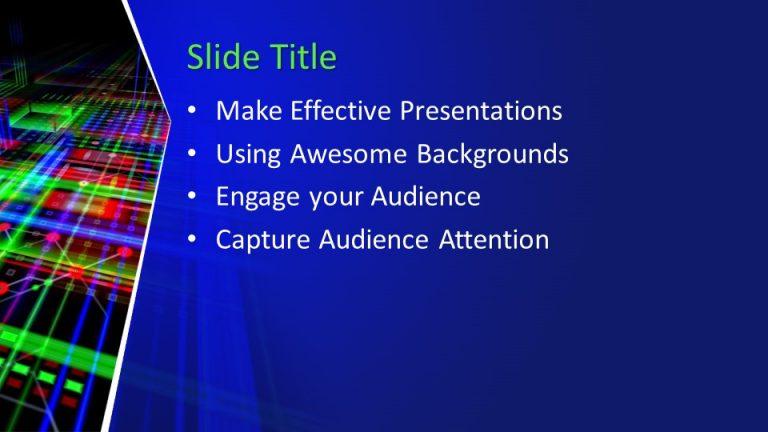 Slide Title

• Make Effective Presentations
• Using Awesome Backgrounds
• Engage your Audience
• Capture Audience Attention